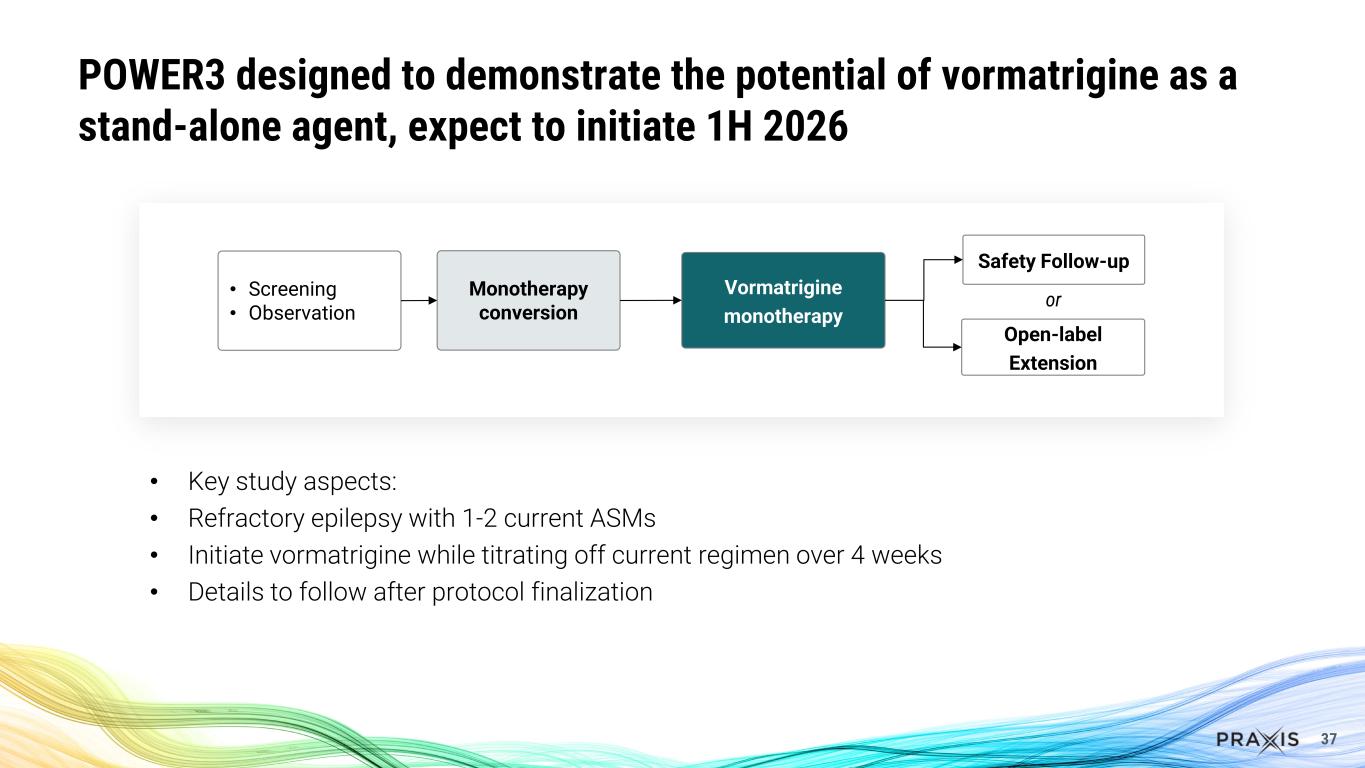 POWER3 designed to demonstrate the potential of vormatrigine as a stand-alone agent, expect to initiate 1H 2026

• Screening
• Observation

Monotherapy conversion

Vormatrigine monotherapy

Safety Follow-up

or

Open-label Extension

• Key study aspects:
• Refractory epilepsy with 1-2 current ASMs
• Initiate vormatrigine while titrating off current regimen over 4 weeks
• Details to follow after protocol finalization

PRAXIS 37